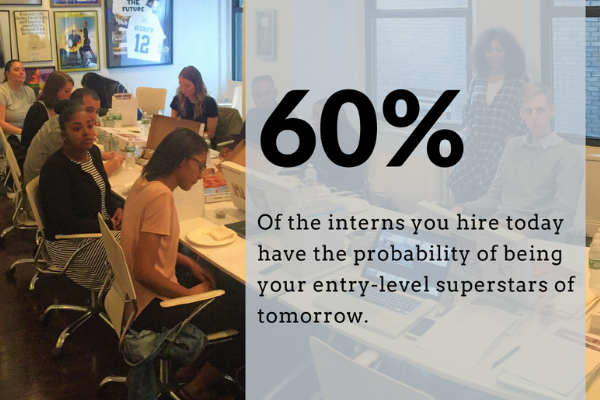 THE FUTURE

12

60%

Of the interns you hire today have the probability of being your entry-level superstars of tomorrow.